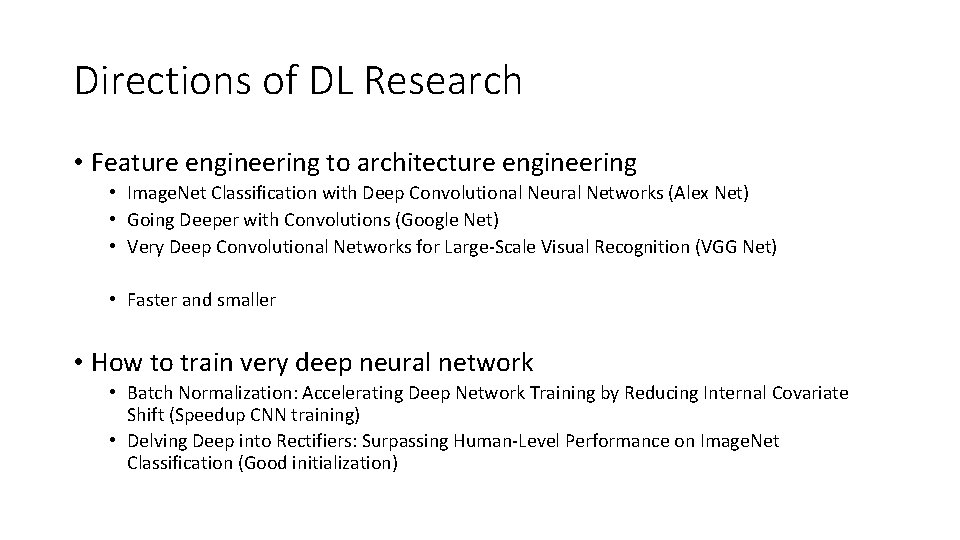 Directions of DL Research

• Feature engineering to architecture engineering
  • ImageNet Classification with Deep Convolutional Neural Networks (Alex Net)
  • Going Deeper with Convolutions (Google Net)
  • Very Deep Convolutional Networks for Large-Scale Visual Recognition (VGG Net)

  • Faster and smaller

• How to train very deep neural network
  • Batch Normalization: Accelerating Deep Network Training by Reducing Internal Covariate Shift (Speedup CNN training)
  • Delving Deep into Rectifiers: Surpassing Human-Level Performance on ImageNet Classification (Good initialization)